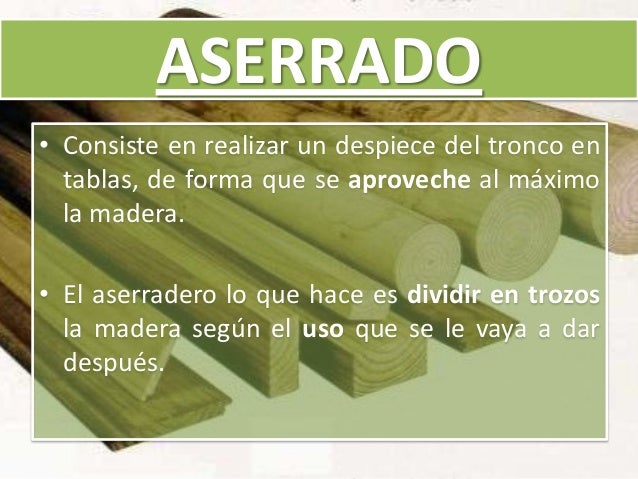 ASERRADO

• Consiste en realizar un despiece del tronco en tablas, de forma que se aproveche al máximo la madera.

• El aserradero lo que hace es dividir en trozos la madera según el uso que se le vaya a dar después.